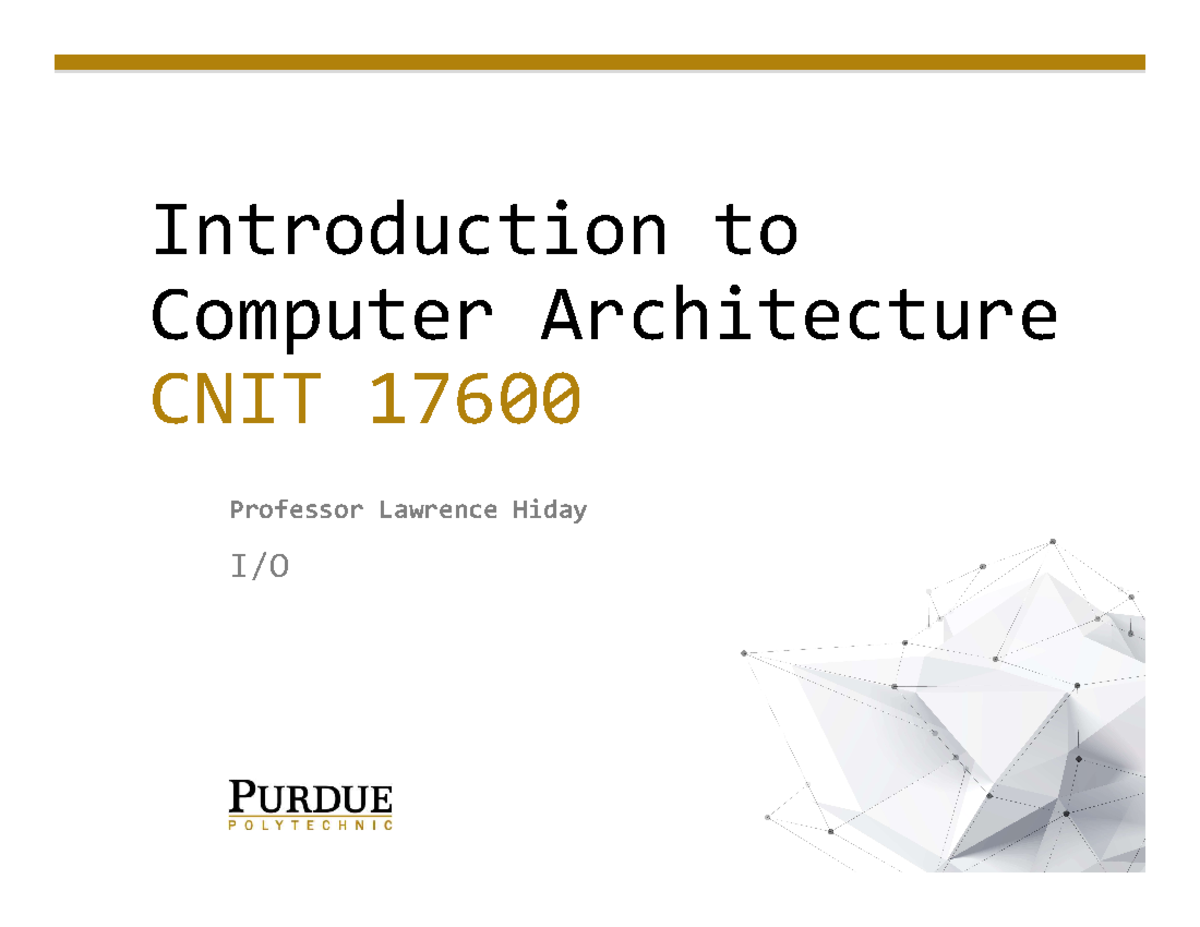 Introduction to Computer Architecture
CNIT 17600

Professor Lawrence Hiday

I/O

PURDUE
POLYTECHNIC